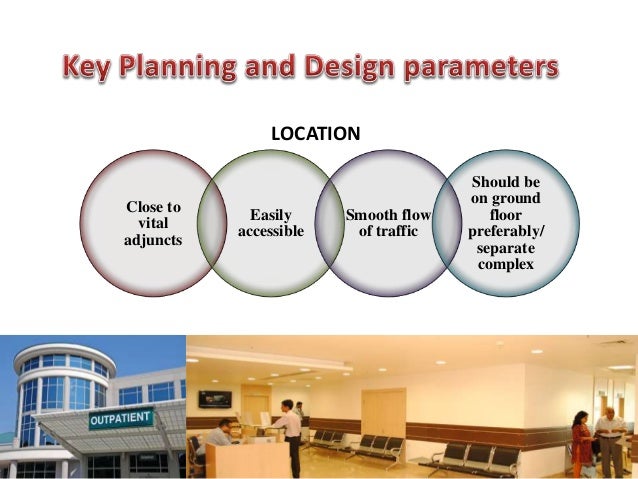 Key Planning and Design parameters

LOCATION

Close to vital adjuncts

Easily accessible

Smooth flow of traffic

Should be on ground floor preferably/ separate complex

OUTPATIENT